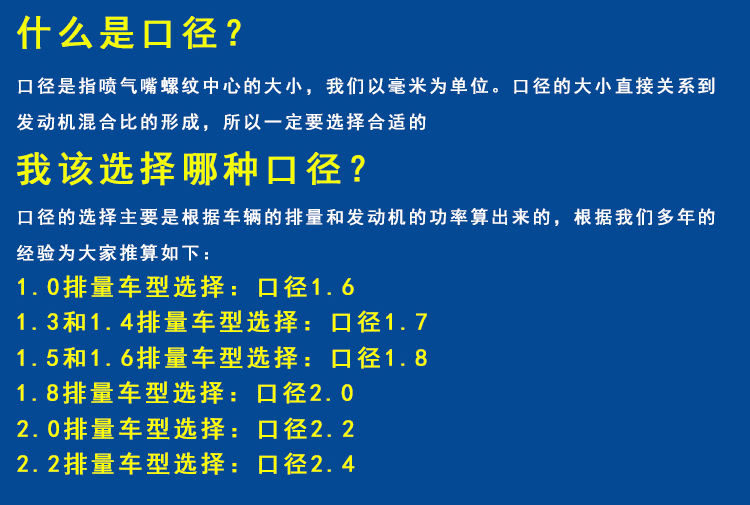 什么是口径？

口径是指喷气嘴螺纹中心的大小，我们以毫米为单位。口径的大小直接关系到发动机混合比的形成，所以一定要选择合适的

我该选择哪种口径？

口径的选择主要是根据车辆的排量和发动机的功率算出来的，根据我们多年的经验为大家推算如下：

1.0排量车型选择：口径1.6
1.3和1.4排量车型选择：口径1.7
1.5和1.6排量车型选择：口径1.8
1.8排量车型选择：口径2.0
2.0排量车型选择：口径2.2
2.2排量车型选择：口径2.4